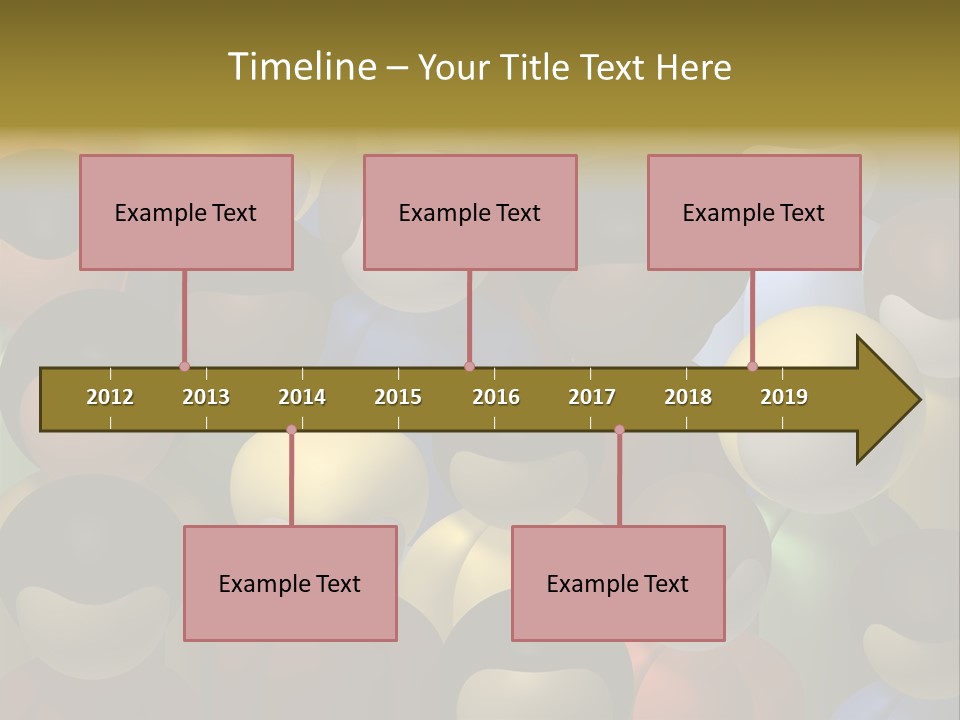 Timeline – Your Title Text Here

Example Text

Example Text

Example Text

2012 2013 2014 2015 2016 2017 2018 2019

Example Text

Example Text